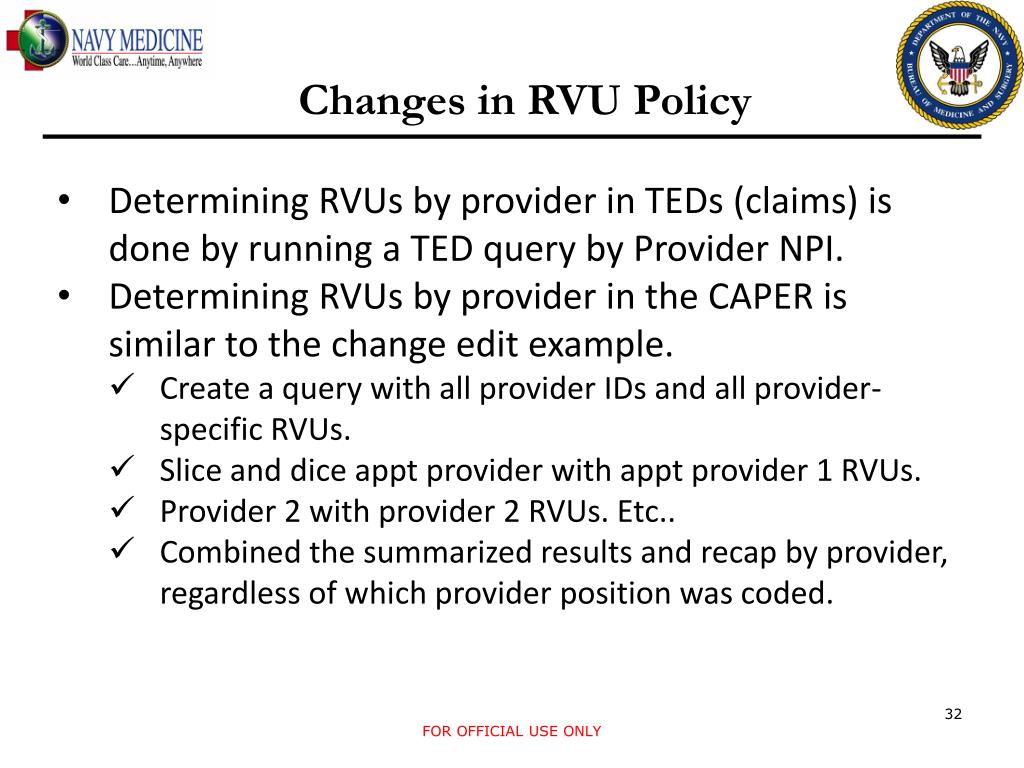 NAVY MEDICINE
World Class Care...Anytime, Anywhere

DEPARTMENT OF THE NAVY
BUREAU OF MEDICINE AND SURGERY

Changes in RVU Policy

• Determining RVUs by provider in TEDs (claims) is done by running a TED query by Provider NPI.
• Determining RVUs by provider in the CAPER is similar to the change edit example.
✓ Create a query with all provider IDs and all provider-specific RVUs.
✓ Slice and dice appt provider with appt provider 1 RVUs.
✓ Provider 2 with provider 2 RVUs. Etc..
✓ Combined the summarized results and recap by provider, regardless of which provider position was coded.

32

FOR OFFICIAL USE ONLY